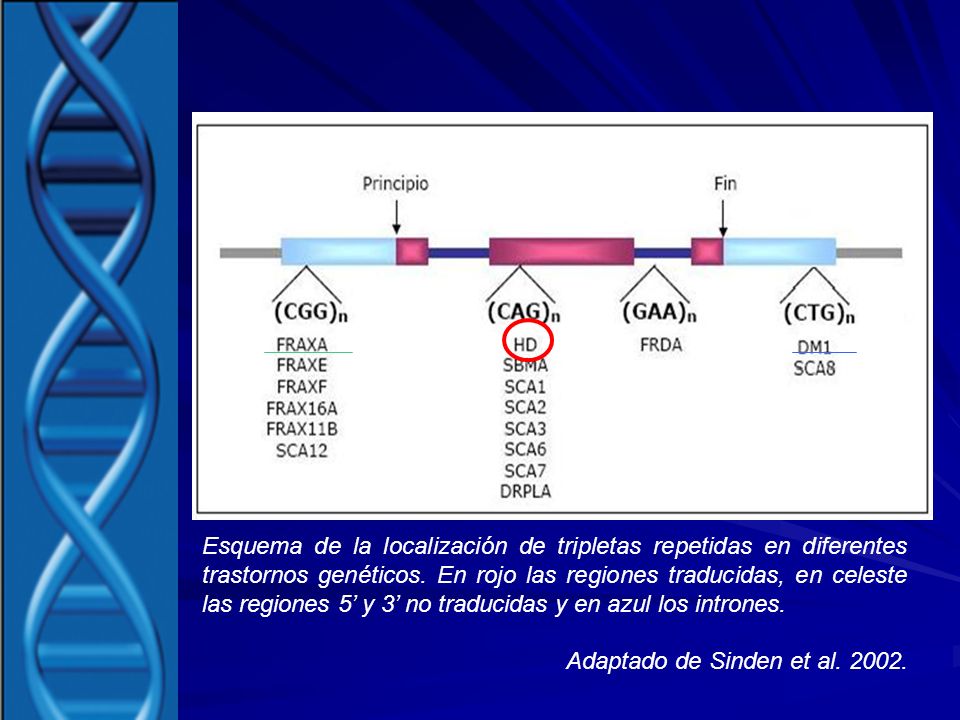 Principio

Fin

$(CGG)_n$
FRAXA
FRAXE
FRAXF
FRAX16A
FRAX11B
SCA12

$(CAG)_n$
HD
SBMA
SCA1
SCA2
SCA3
SCA6
SCA7
DRPLA

$(GAA)_n$
FRDA

$(CTG)_n$
DM1
SCA8

Esquema de la localización de tripletas repetidas en diferentes trastornos genéticos. En rojo las regiones traducidas, en celeste las regiones 5' y 3' no traducidas y en azul los intrones.

Adaptado de Sinden et al. 2002.